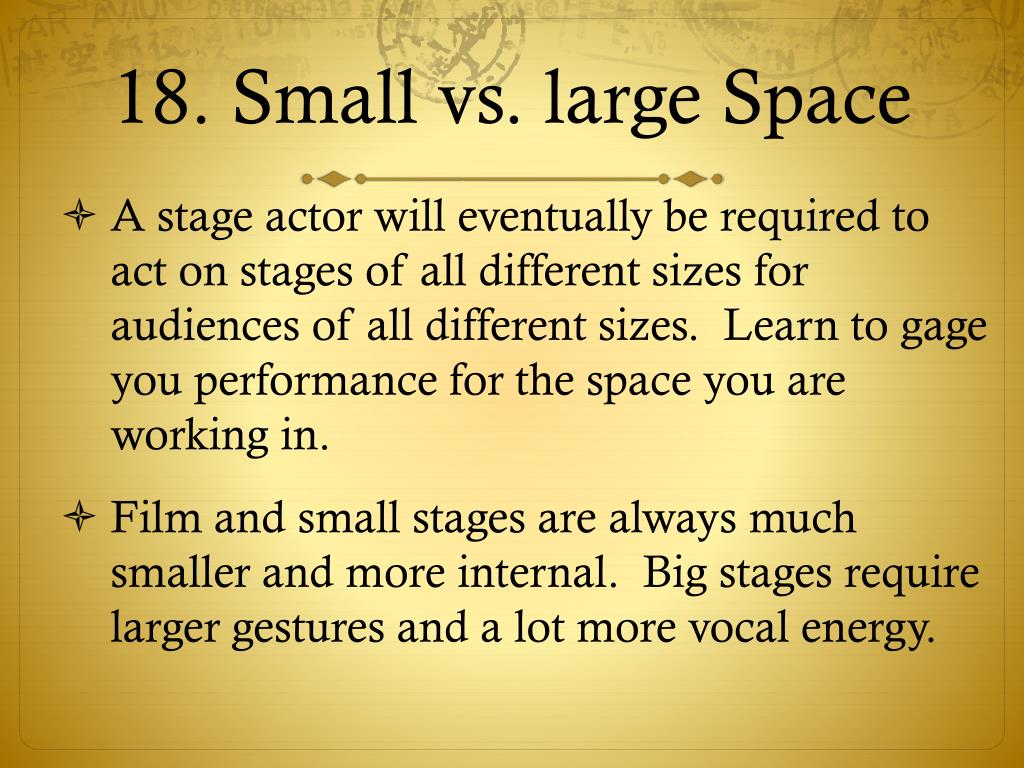 18. Small vs. large Space

A stage actor will eventually be required to act on stages of all different sizes for audiences of all different sizes.  Learn to gage you performance for the space you are working in.

Film and small stages are always much smaller and more internal.  Big stages require larger gestures and a lot more vocal energy.